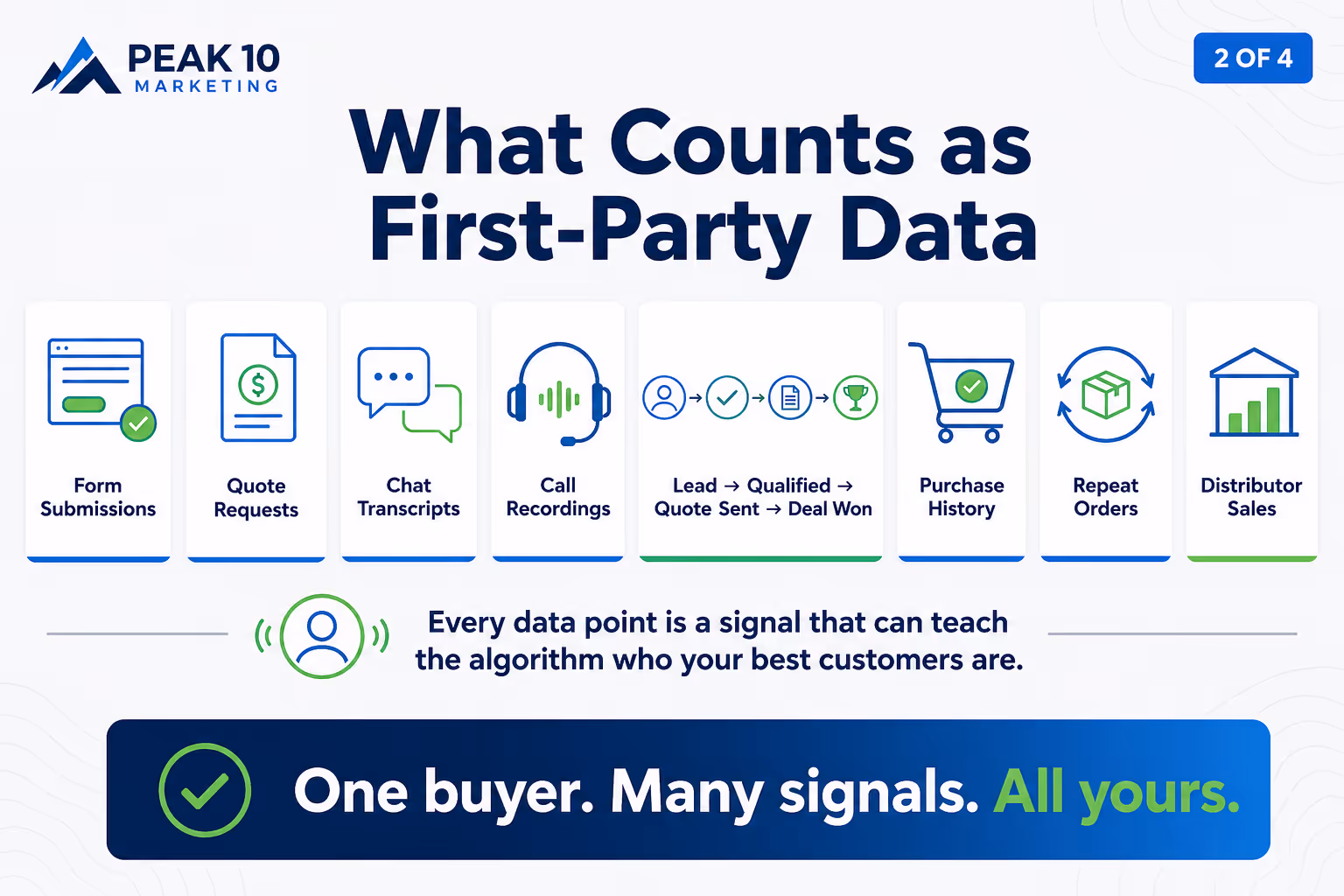 PEAK 10
MARKETING

2 OF 4

What Counts as First-Party Data

Form Submissions

Quote Requests

Chat Transcripts

Call Recordings

Lead → Qualified → Quote Sent → Deal Won

Purchase History

Repeat Orders

Distributor Sales

Every data point is a signal that can teach the algorithm who your best customers are.

One buyer. Many signals. All yours.